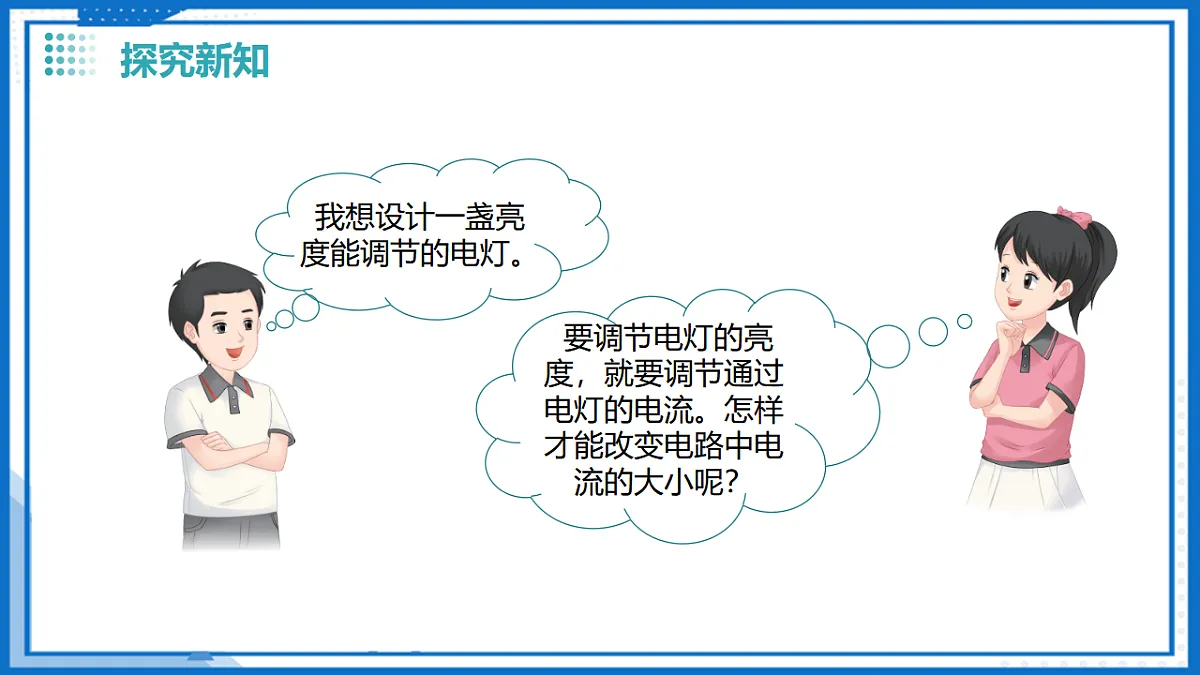 探究新知

我想设计一盏亮度能调节的电灯。

要调节电灯的亮度，就要调节通过电灯的电流。怎样才能改变电路中电流的大小呢？